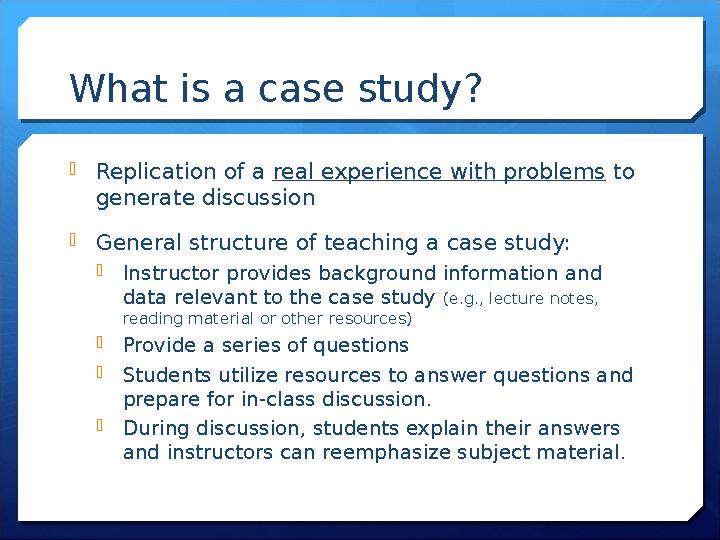 What is a case study?

Replication of a real experience with problems to generate discussion

General structure of teaching a case study:

Instructor provides background information and data relevant to the case study (e.g., lecture notes, reading material or other resources)

Provide a series of questions

Students utilize resources to answer questions and prepare for in-class discussion.

During discussion, students explain their answers and instructors can reemphasize subject material.